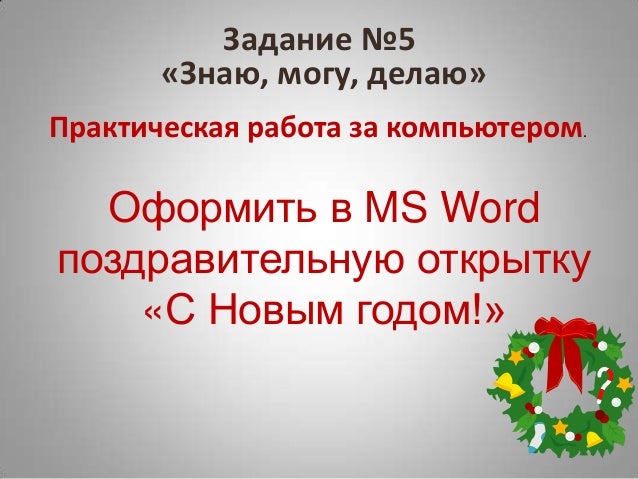 Задание №5
«Знаю, могу, делаю»

Практическая работа за компьютером.

Оформить в MS Word поздравительную открытку «С Новым годом!»